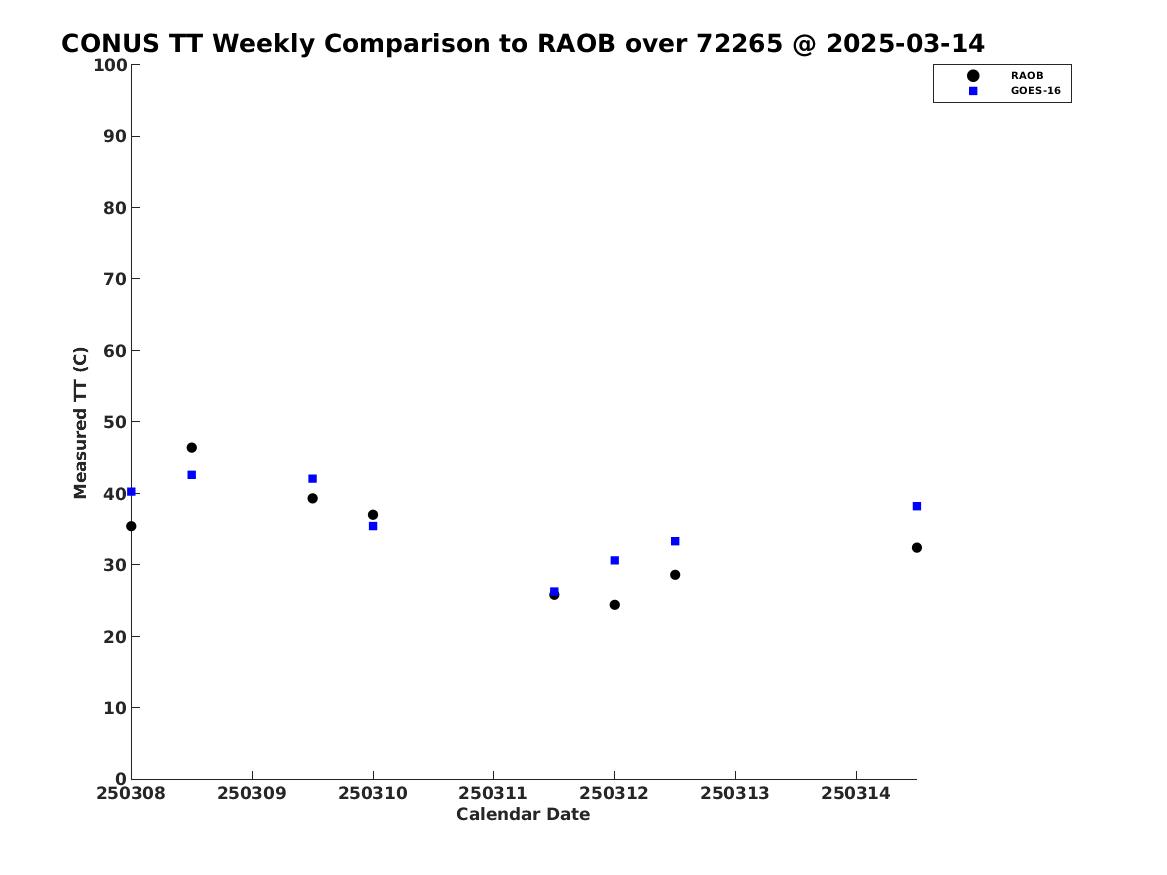 CONUS TT Weekly Comparison to RAOB over 72265 @ 2025-03-14

RAOB
GOES-16

Measured TT (C)

100
90
80
70
60
50
40
30
20
10
0

250308 250309 250310 250311 250312 250313 250314

Calendar Date